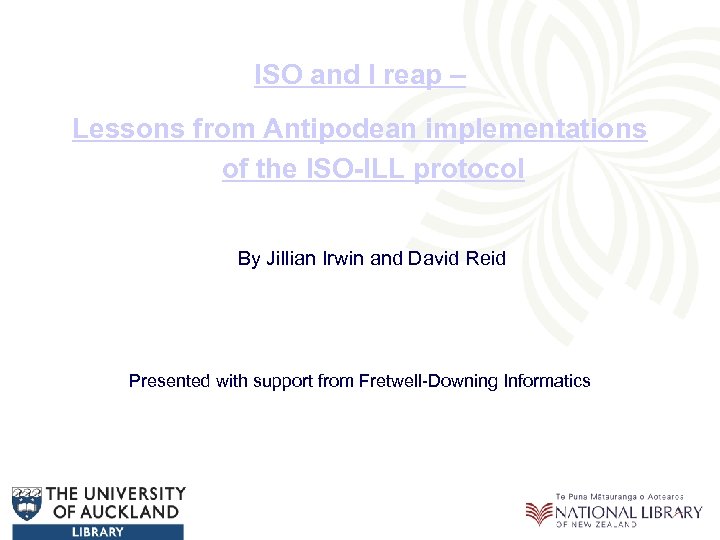 ISO and I reap –

Lessons from Antipodean implementations of the ISO-ILL protocol

By Jillian Irwin and David Reid

Presented with support from Fretwell-Downing Informatics

THE UNIVERSITY OF AUCKLAND
LIBRARY

Te Puna Mātauranga o Aotearoa
NATIONAL LIBRARY
OF NEW ZEALAND